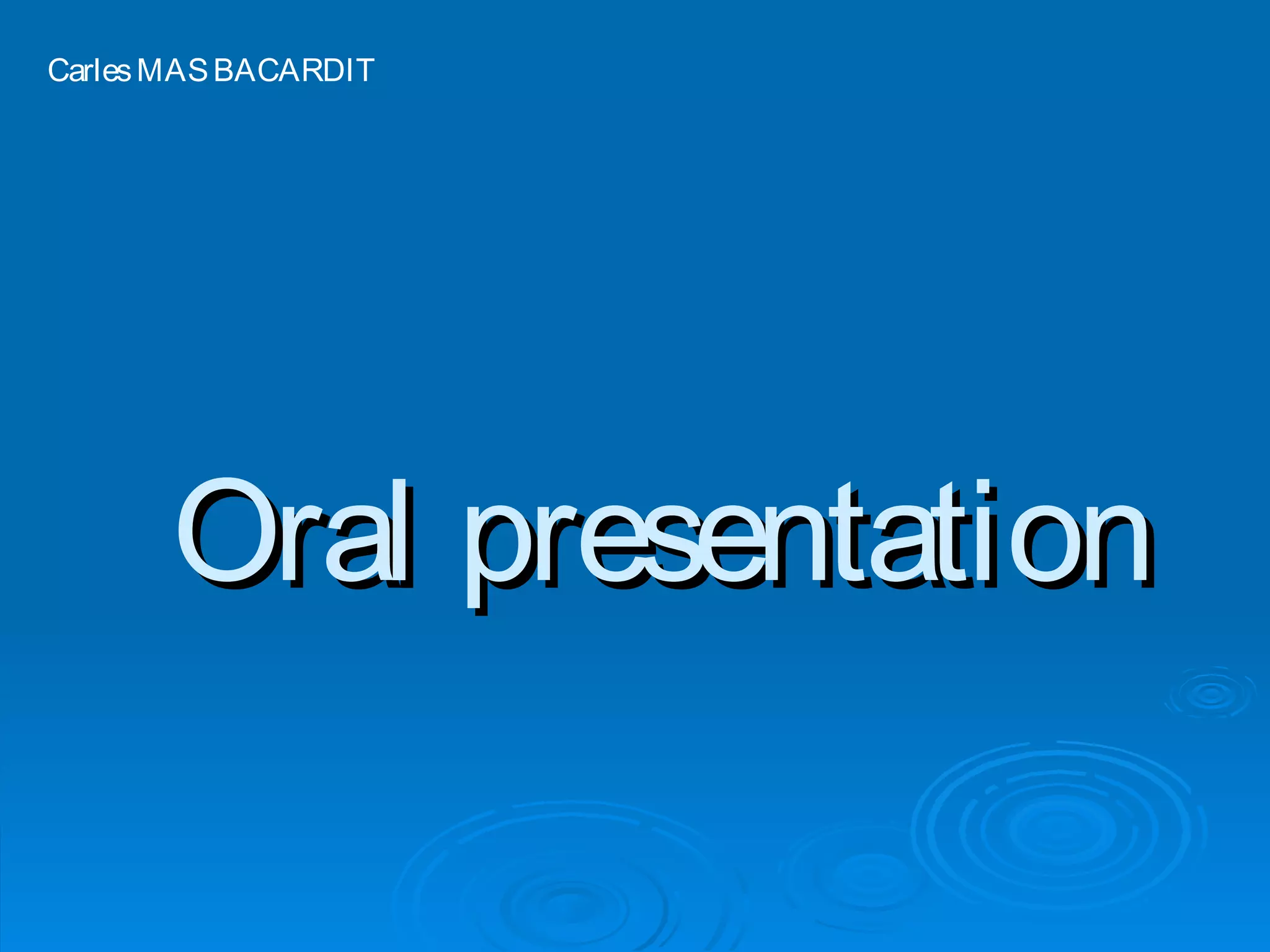 Carles MAS BACARDIT

Oral presentation